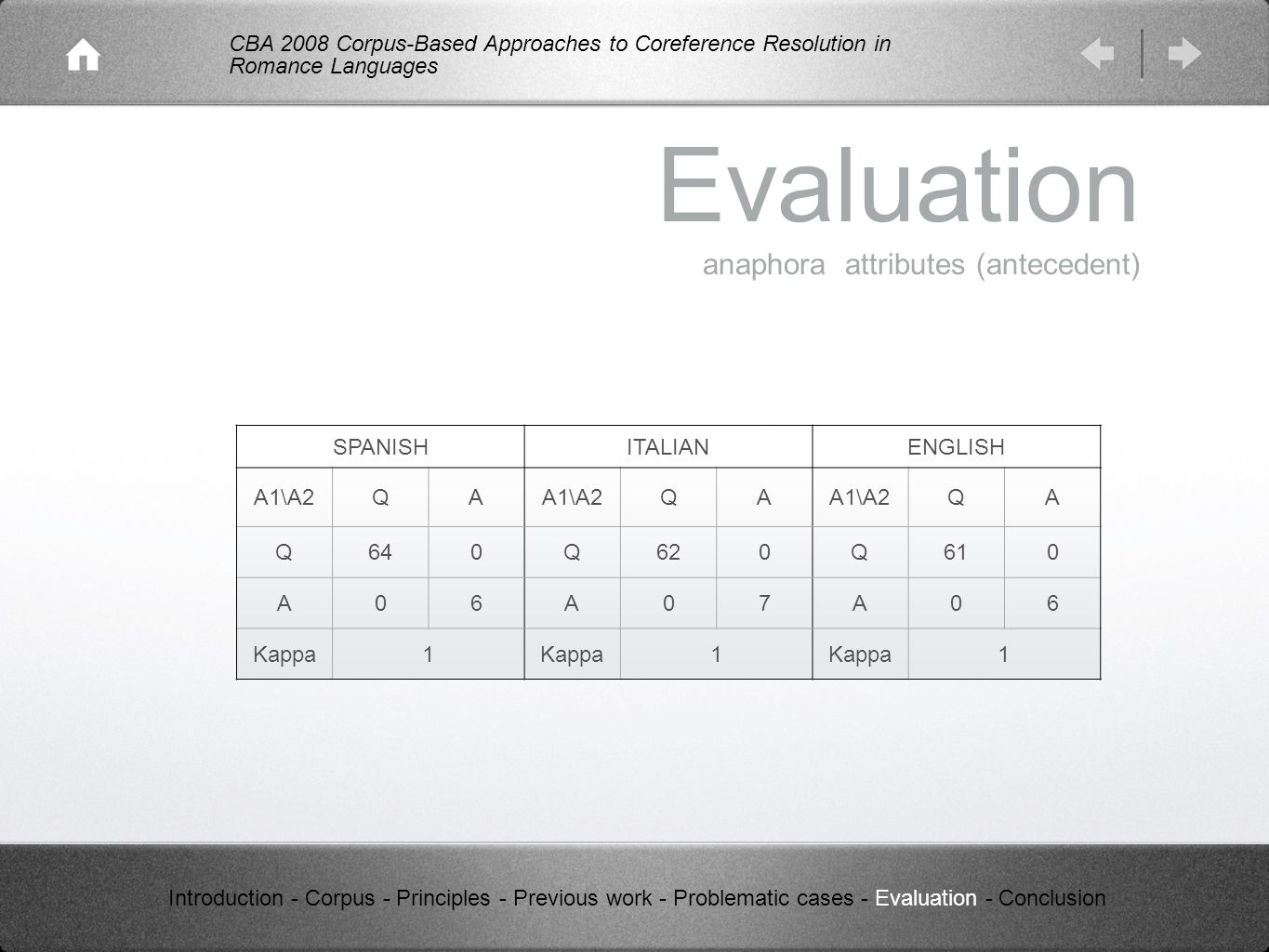 CBA 2008 Corpus-Based Approaches to Coreference Resolution in Romance Languages

Evaluation

anaphora attributes (antecedent)

| SPANISH | | | ITALIAN | | | ENGLISH | | |
|---|---|---|---|---|---|---|---|---|
| A1\A2 | Q | A | A1\A2 | Q | A | A1\A2 | Q | A |
| Q | 64 | 0 | Q | 62 | 0 | Q | 61 | 0 |
| A | 0 | 6 | A | 0 | 7 | A | 0 | 6 |
| Kappa | 1 | | Kappa | 1 | | Kappa | 1 | |

Introduction - Corpus - Principles - Previous work - Problematic cases - Evaluation - Conclusion